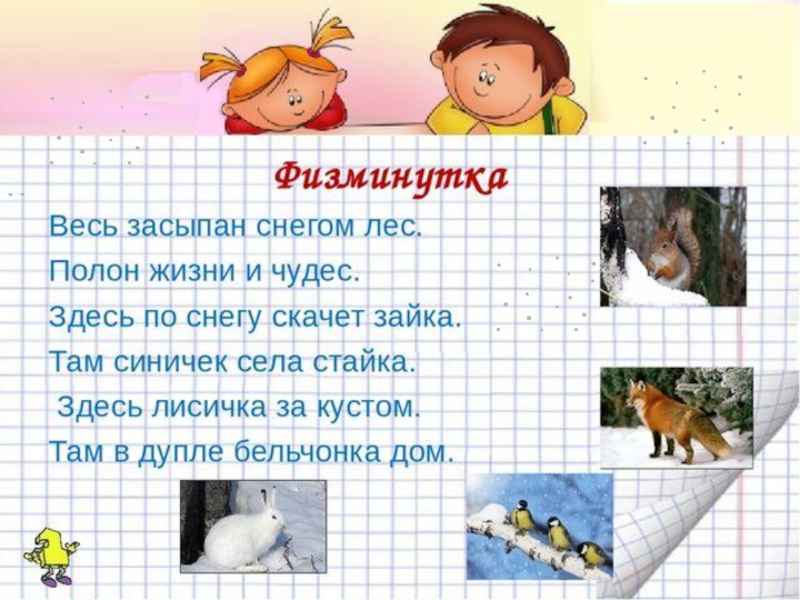 Физминутка

Весь засыпан снегом лес.
Полон жизни и чудес.
Здесь по снегу скачет зайка.
Там синичек села стайка.
Здесь лисичка за кустом.
Там в дупле бельчонка дом.